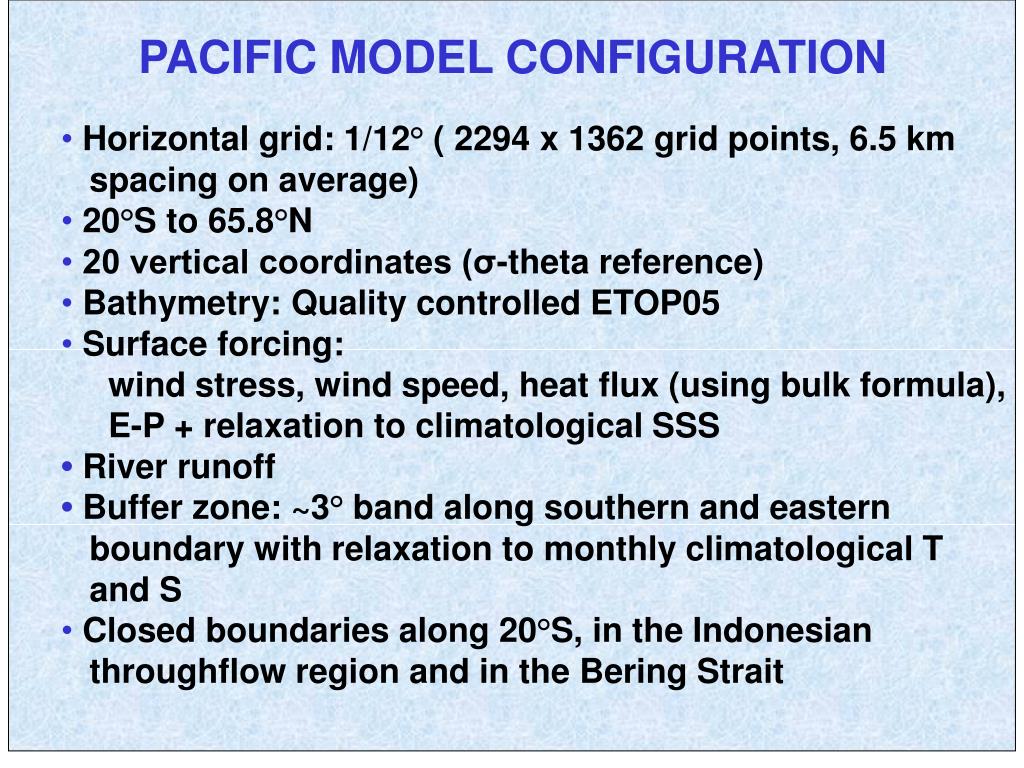 PACIFIC MODEL CONFIGURATION

• Horizontal grid: 1/12° ( 2294 x 1362 grid points, 6.5 km spacing on average)
• 20°S to 65.8°N
• 20 vertical coordinates (σ-theta reference)
• Bathymetry: Quality controlled ETOP05
• Surface forcing:
wind stress, wind speed, heat flux (using bulk formula), E-P + relaxation to climatological SSS
• River runoff
• Buffer zone: ~3° band along southern and eastern boundary with relaxation to monthly climatological T and S
• Closed boundaries along 20°S, in the Indonesian throughflow region and in the Bering Strait